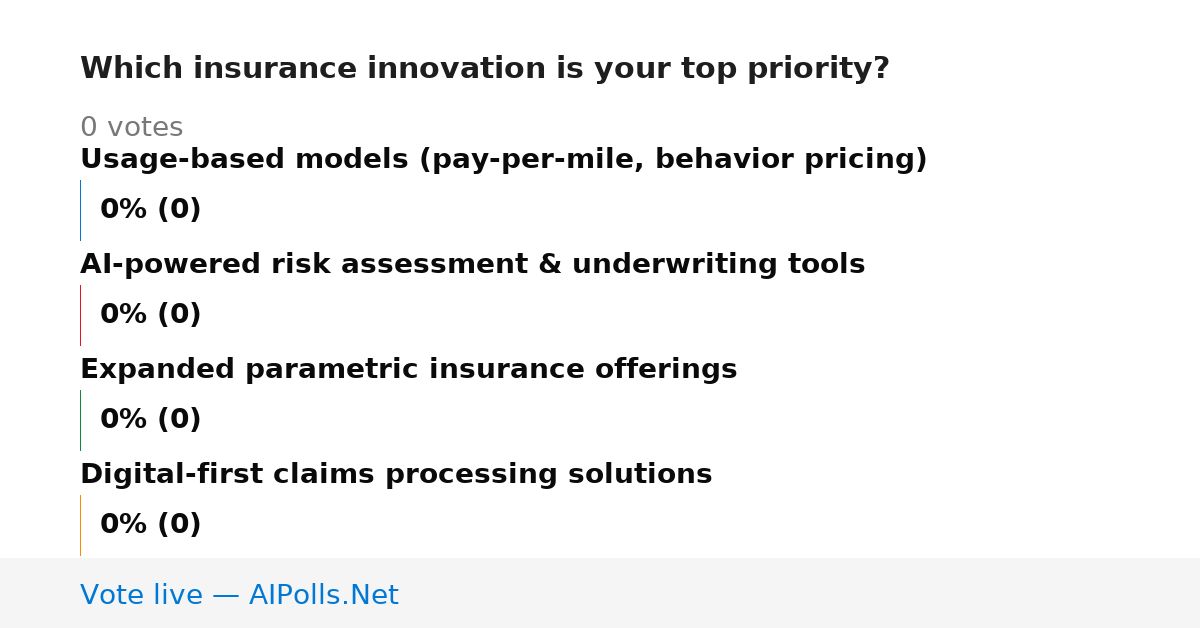 Which insurance innovation is your top priority?

0 votes

Usage-based models (pay-per-mile, behavior pricing)

0% (0)

AI-powered risk assessment & underwriting tools

0% (0)

Expanded parametric insurance offerings

0% (0)

Digital-first claims processing solutions

0% (0)

Vote live — AIPolls.Net